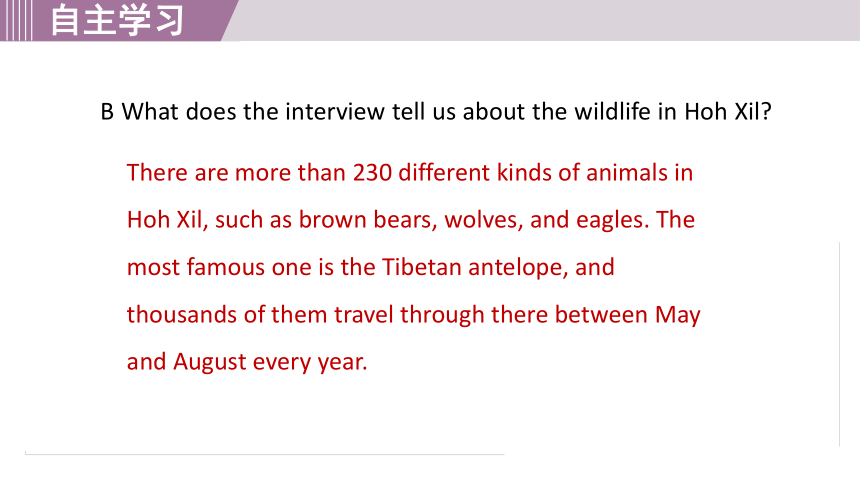 自主学习

B What does the interview tell us about the wildlife in Hoh Xil?

There are more than 230 different kinds of animals in Hoh Xil, such as brown bears, wolves, and eagles. The most famous one is the Tibetan antelope, and thousands of them travel through there between May and August every year.